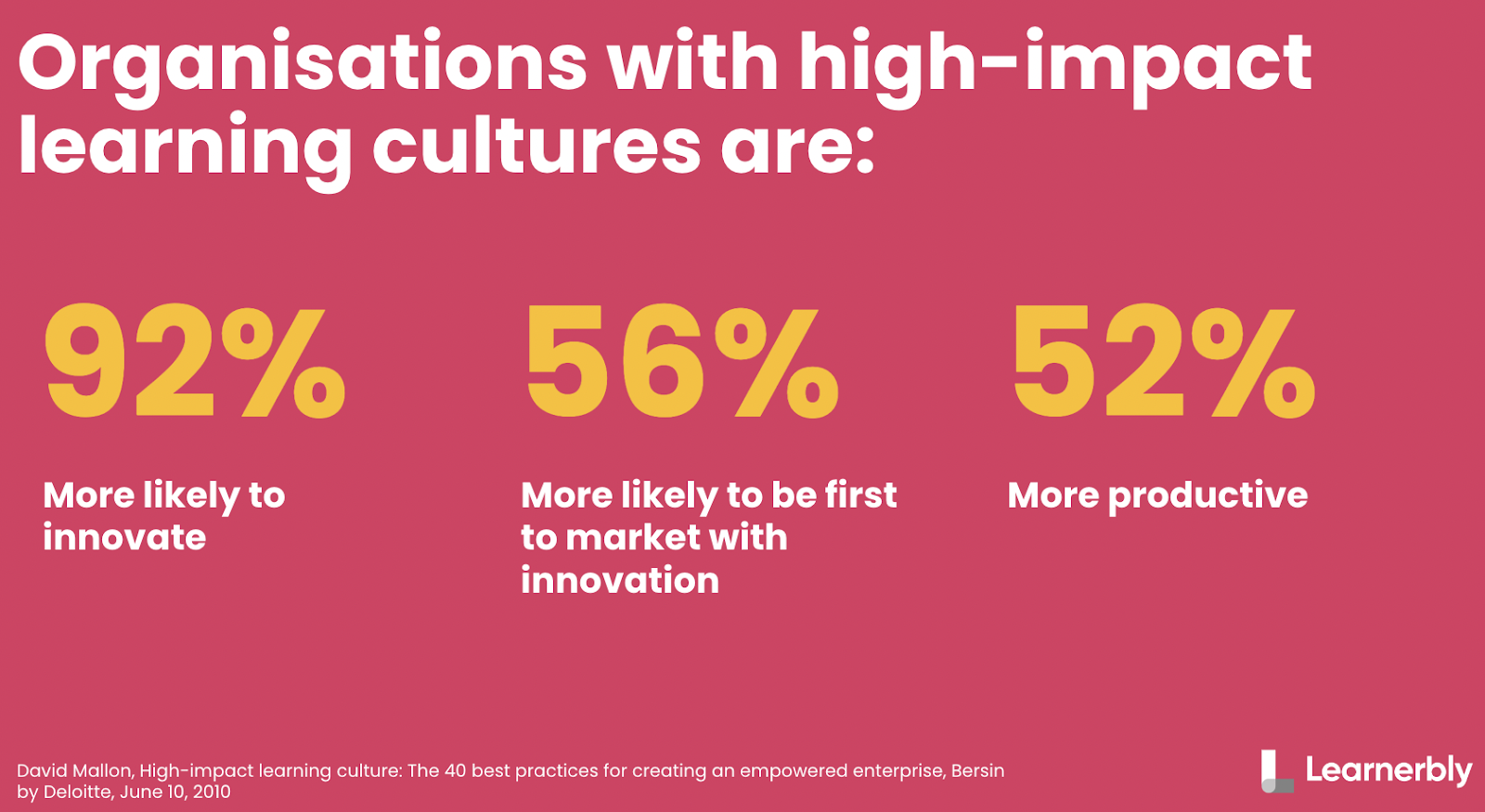 Organisations with high-impact learning cultures are:

92%

More likely to innovate

56%

More likely to be first to market with innovation

52%

More productive

David Mallon, High-impact learning culture: The 40 best practices for creating an empowered enterprise, Bersin by Deloitte, June 10, 2010

Learnerbly